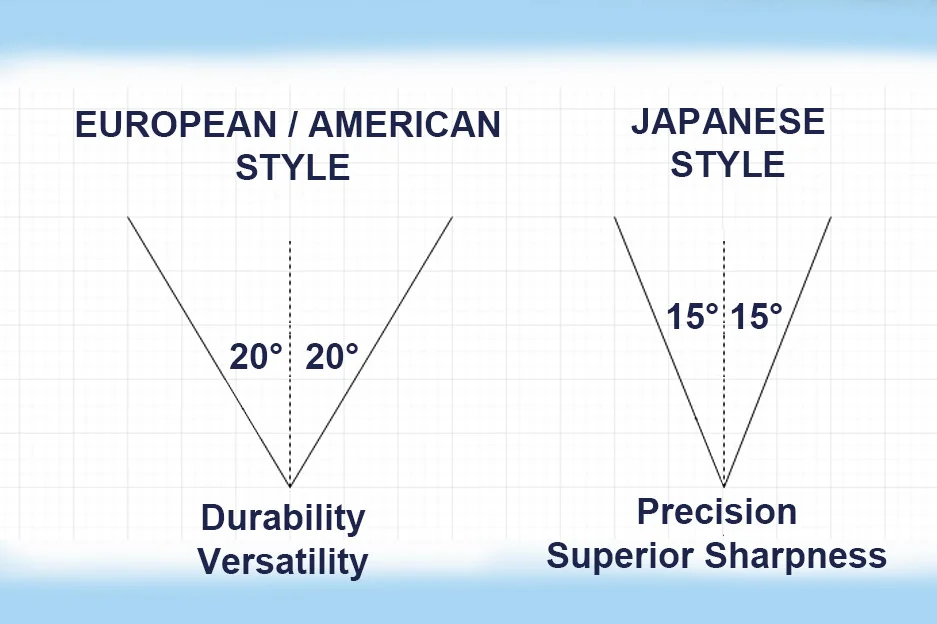 EUROPEAN / AMERICAN STYLE

20° 20°

Durability
Versatility

JAPANESE STYLE

15° 15°

Precision
Superior Sharpness